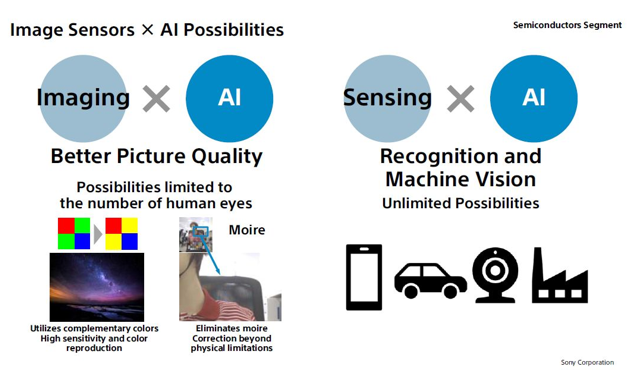 Image Sensors × AI Possibilities

Semiconductors Segment

Imaging × AI

Better Picture Quality

Possibilities limited to the number of human eyes

Moire

Utilizes complementary colors
High sensitivity and color reproduction

Eliminates moire
Correction beyond physical limitations

Sensing × AI

Recognition and Machine Vision

Unlimited Possibilities

Sony Corporation